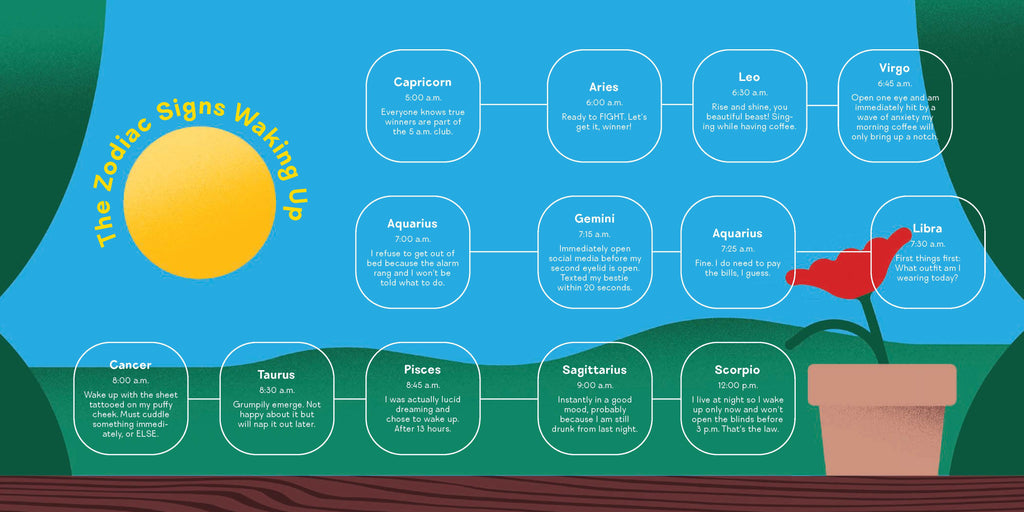 The Zodiac Signs Waking Up

Capricorn
5:00 a.m.
Everyone knows true winners are part of the 5 a.m. club.

Aries
6:00 a.m.
Ready to FIGHT. Let's get it, winner!

Leo
6:30 a.m.
Rise and shine, you beautiful beast! Singing while having coffee.

Virgo
6:45 a.m.
Open one eye and am immediately hit by a wave of anxiety my morning coffee will only bring up a notch.

Aquarius
7:00 a.m.
I refuse to get out of bed because the alarm rang and I won't be told what to do.

Gemini
7:15 a.m.
Immediately open social media before my second eyelid is open. Texted my bestie within 20 seconds.

Aquarius
7:25 a.m.
Fine. I do need to pay the bills, I guess.

Libra
7:30 a.m.
First things first: What outfit am I wearing today?

Cancer
8:00 a.m.
Wake up with the sheet tattooed on my puffy cheek. Must cuddle something immediately, or ELSE.

Taurus
8:30 a.m.
Grumpily emerge. Not happy about it but will nap it out later.

Pisces
8:45 a.m.
I was actually lucid dreaming and chose to wake up. After 13 hours.

Sagittarius
9:00 a.m.
Instantly in a good mood, probably because I am still drunk from last night.

Scorpio
12:00 p.m.
I live at night so I wake up only now and won't open the blinds before 3 p.m. That's the law.